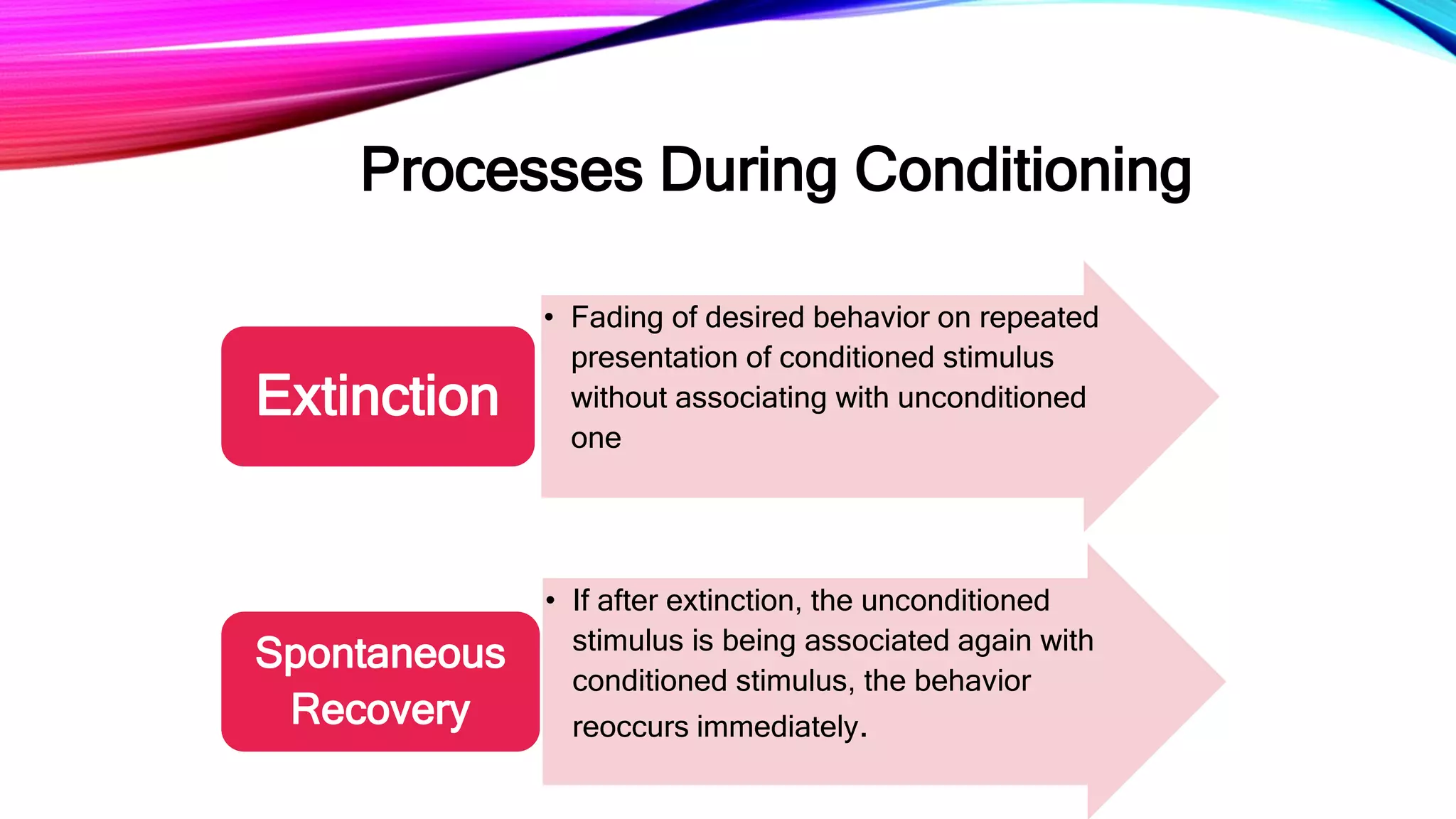 Processes During Conditioning

Extinction

• Fading of desired behavior on repeated presentation of conditioned stimulus without associating with unconditioned one

Spontaneous Recovery

• If after extinction, the unconditioned stimulus is being associated again with conditioned stimulus, the behavior reoccurs immediately.